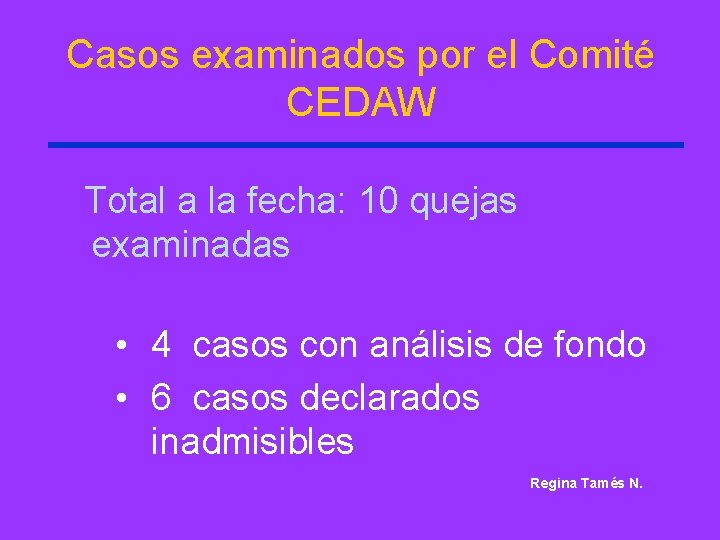 Casos examinados por el Comité CEDAW

Total a la fecha: 10 quejas examinadas

• 4 casos con análisis de fondo
• 6 casos declarados inadmisibles

Regina Tamés N.